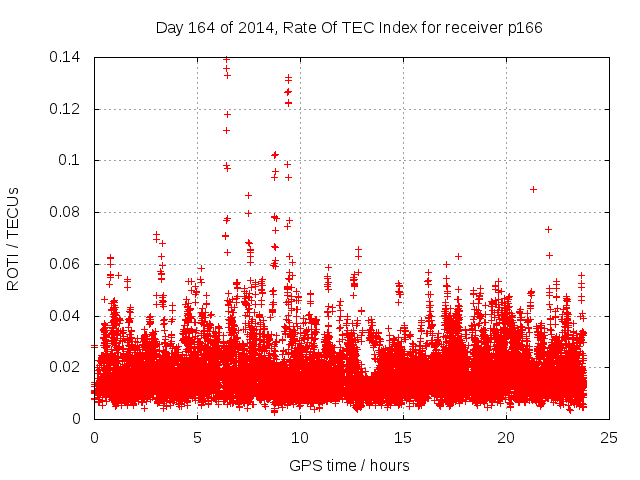 Day 164 of 2014, Rate Of TEC Index for receiver p166

ROTI / TECUs

0.14
0.12
0.1
0.08
0.06
0.04
0.02
0

0
5
10
15
20
25

GPS time / hours